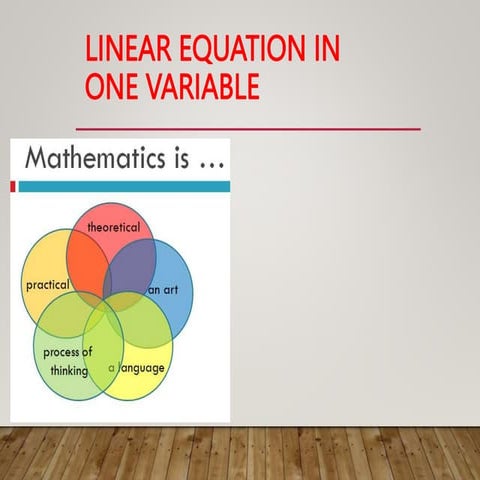 LINEAR EQUATION IN ONE VARIABLE

Mathematics is …

theoretical

practical

an art

process of thinking

a language